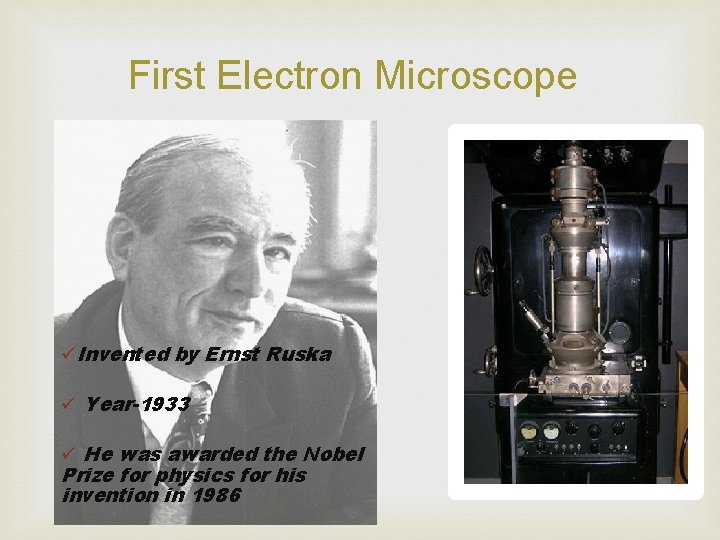 First Electron Microscope

✓ Invented by Ernst Ruska

✓ Year-1933

✓ He was awarded the Nobel Prize for physics for his invention in 1986